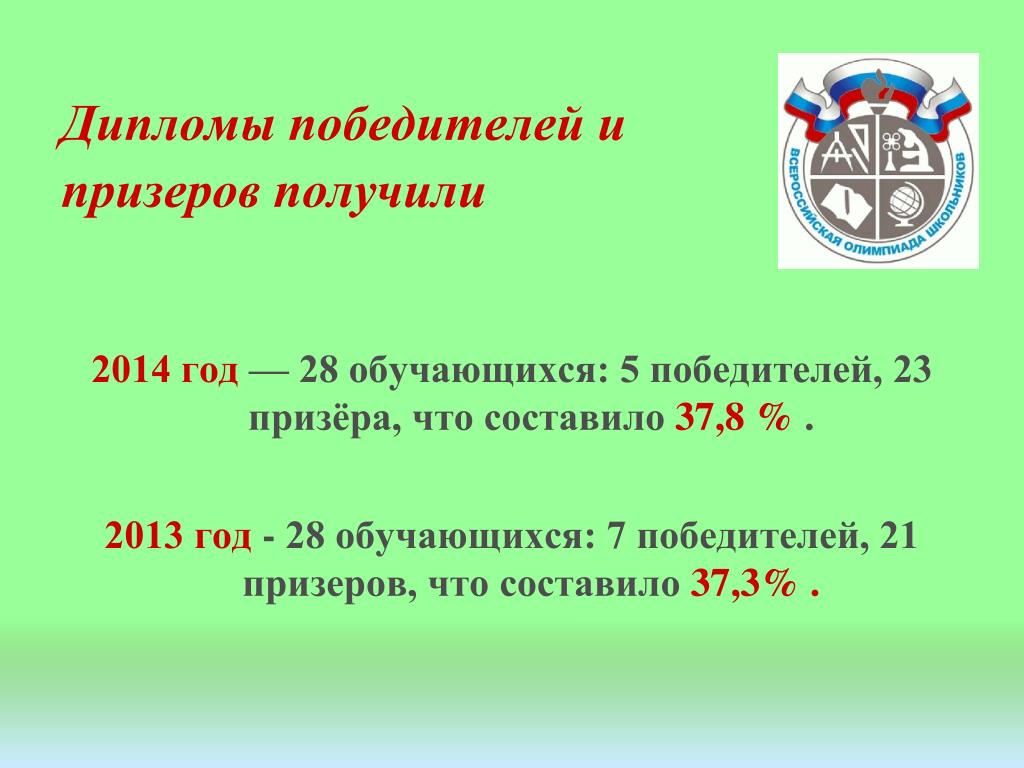 Дипломы победителей и призеров получили

ВСЕРОССИЙСКАЯ ОЛИМПИАДА ШКОЛЬНИКОВ

2014 год — 28 обучающихся: 5 победителей, 23 призёра, что составило 37,8 % .

2013 год - 28 обучающихся: 7 победителей, 21 призеров, что составило 37,3% .